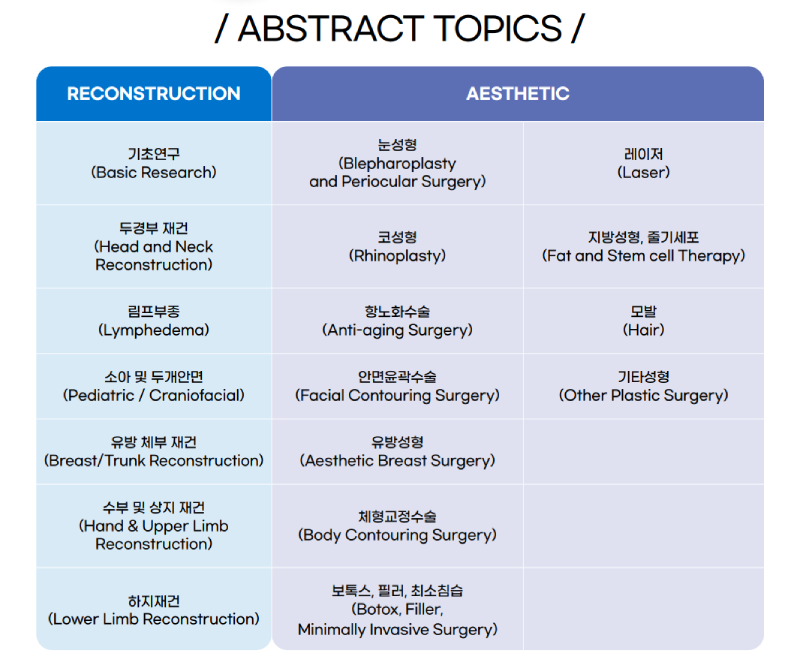 / ABSTRACT TOPICS /

| RECONSTRUCTION | AESTHETIC | |
|---|---|---|
| 기초연구 (Basic Research) | 눈성형 (Blepharoplasty and Periocular Surgery) | 레이저 (Laser) |
| 두경부 재건 (Head and Neck Reconstruction) | 코성형 (Rhinoplasty) | 지방성형, 줄기세포 (Fat and Stem cell Therapy) |
| 림프부종 (Lymphedema) | 항노화수술 (Anti-aging Surgery) | 모발 (Hair) |
| 소아 및 두개안면 (Pediatric / Craniofacial) | 안면윤곽수술 (Facial Contouring Surgery) | 기타성형 (Other Plastic Surgery) |
| 유방 체부 재건 (Breast/Trunk Reconstruction) | 유방성형 (Aesthetic Breast Surgery) | |
| 수부 및 상지 재건 (Hand & Upper Limb Reconstruction) | 체형교정수술 (Body Contouring Surgery) | |
| 하지재건 (Lower Limb Reconstruction) | 보톡스, 필러, 최소침습 (Botox, Filler, Minimally Invasive Surgery) | |